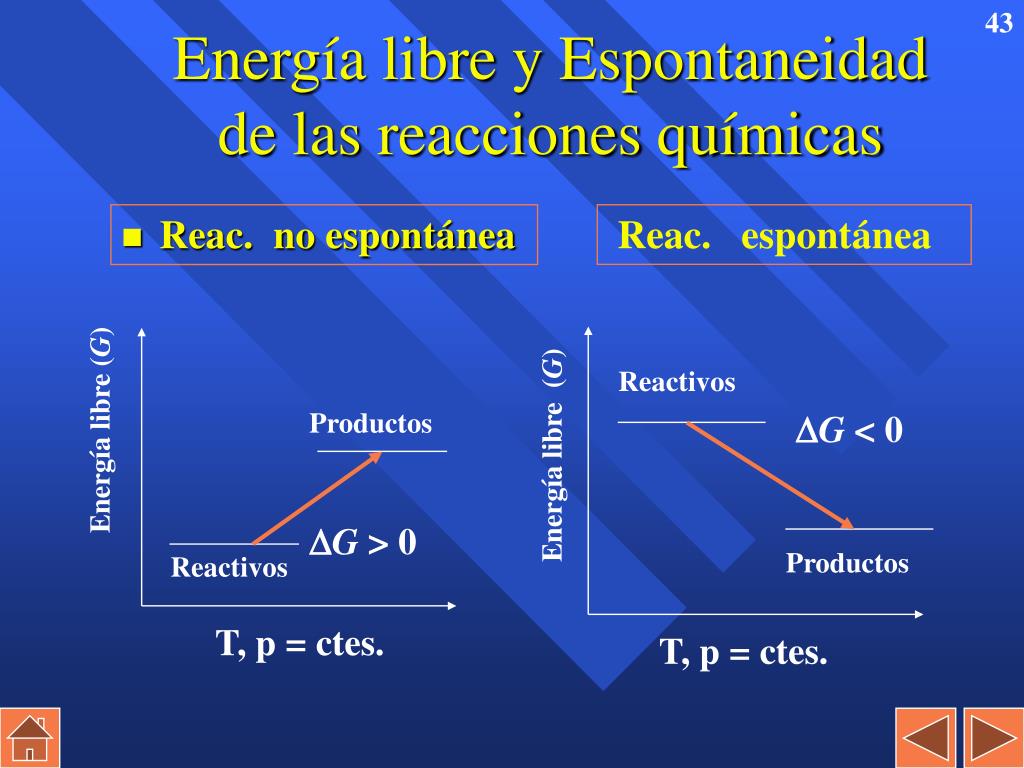 43

Energía libre y Espontaneidad de las reacciones químicas

Reac. no espontánea

Reac. espontánea

Energía libre ($G$)

Productos

Reactivos

$\Delta G > 0$

T, p = ctes.

Energía libre ($G$)

Reactivos

$\Delta G < 0$

Productos

T, p = ctes.